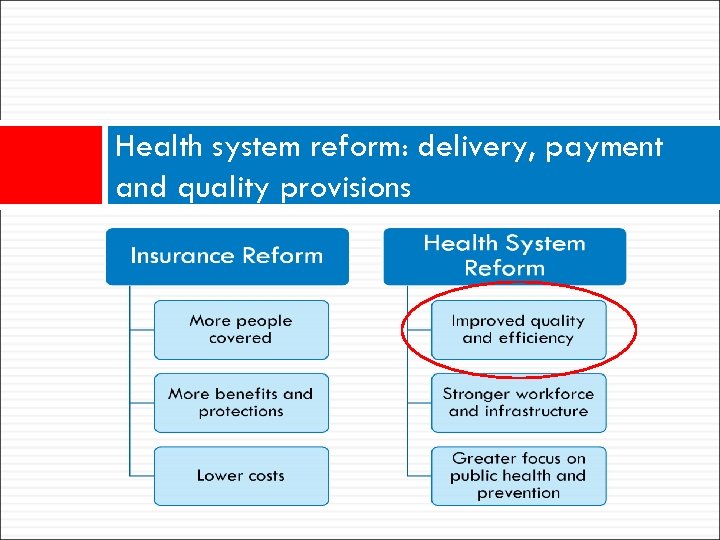 Health system reform: delivery, payment and quality provisions

Insurance Reform

More people covered

More benefits and protections

Lower costs

Health System Reform

Improved quality and efficiency

Stronger workforce and infrastructure

Greater focus on public health and prevention